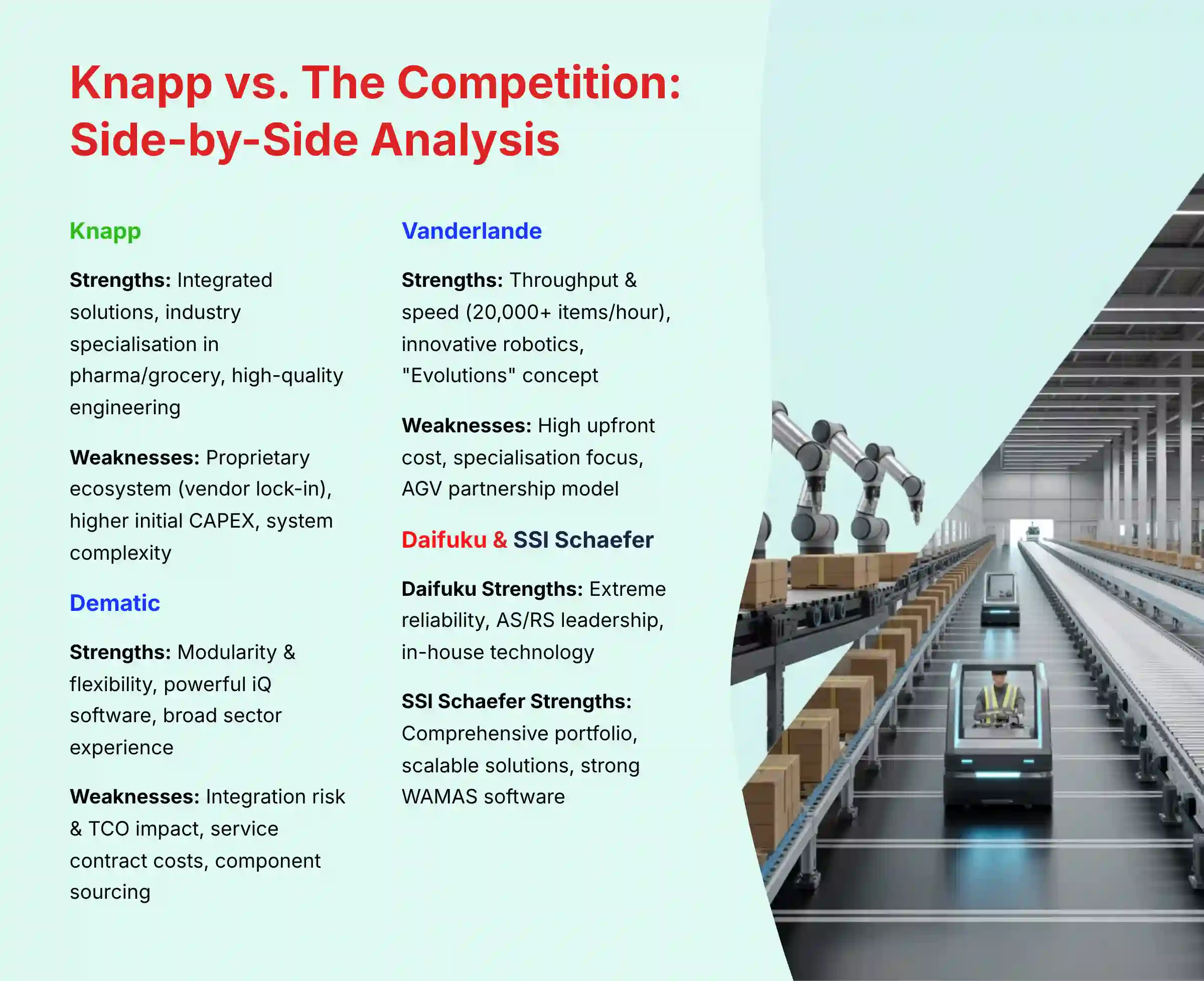 Knapp vs. The Competition: Side-by-Side Analysis

Knapp

Strengths: Integrated solutions, industry specialisation in pharma/grocery, high-quality engineering

Weaknesses: Proprietary ecosystem (vendor lock-in), higher initial CAPEX, system complexity

Dematic

Strengths: Modularity & flexibility, powerful iQ software, broad sector experience

Weaknesses: Integration risk & TCO impact, service contract costs, component sourcing

Vanderlande

Strengths: Throughput & speed (20,000+ items/hour), innovative robotics, "Evolutions" concept

Weaknesses: High upfront cost, specialisation focus, AGV partnership model

Daifuku & SSI Schaefer

Daifuku Strengths: Extreme reliability, AS/RS leadership, in-house technology

SSI Schaefer Strengths: Comprehensive portfolio, scalable solutions, strong WAMAS software